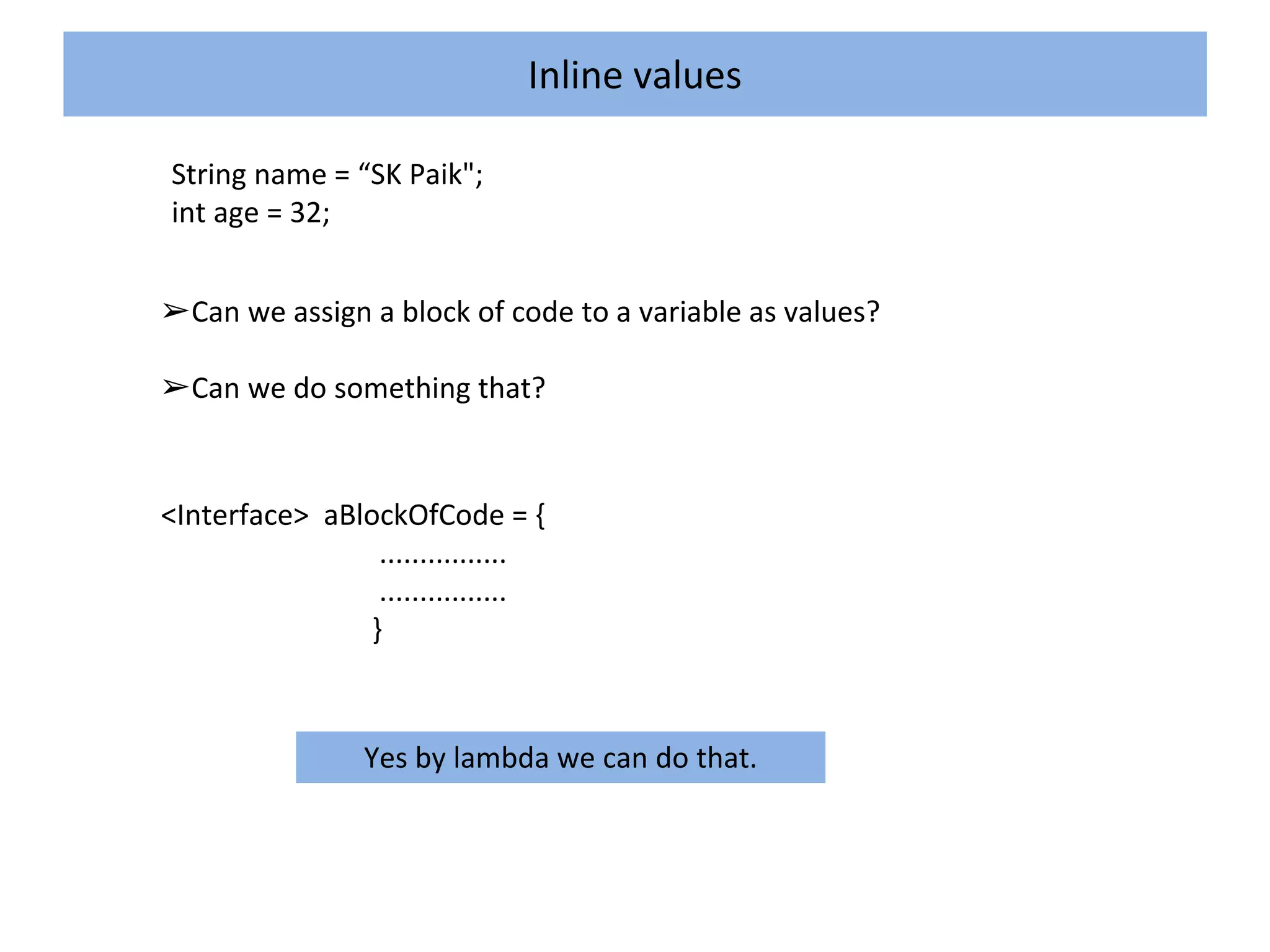 Inline values

String name = “SK Paik";
int age = 32;

➢Can we assign a block of code to a variable as values?

➢Can we do something that?

<Interface>  aBlockOfCode = {
................
................
}

Yes by lambda we can do that.